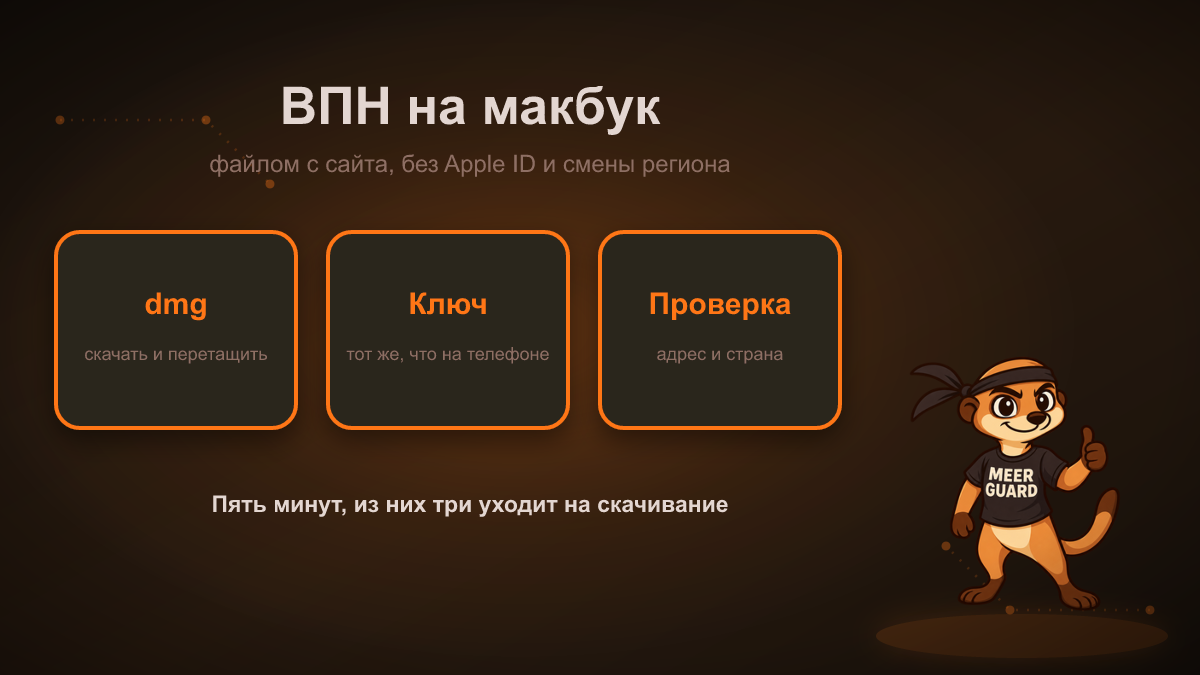 ВПН на макбук

файлом с сайта, без Apple ID и смены региона

dmg

скачать и перетащить

Ключ

тот же, что на телефоне

Проверка

адрес и страна

Пять минут, из них три уходит на скачивание

MEER GUARD